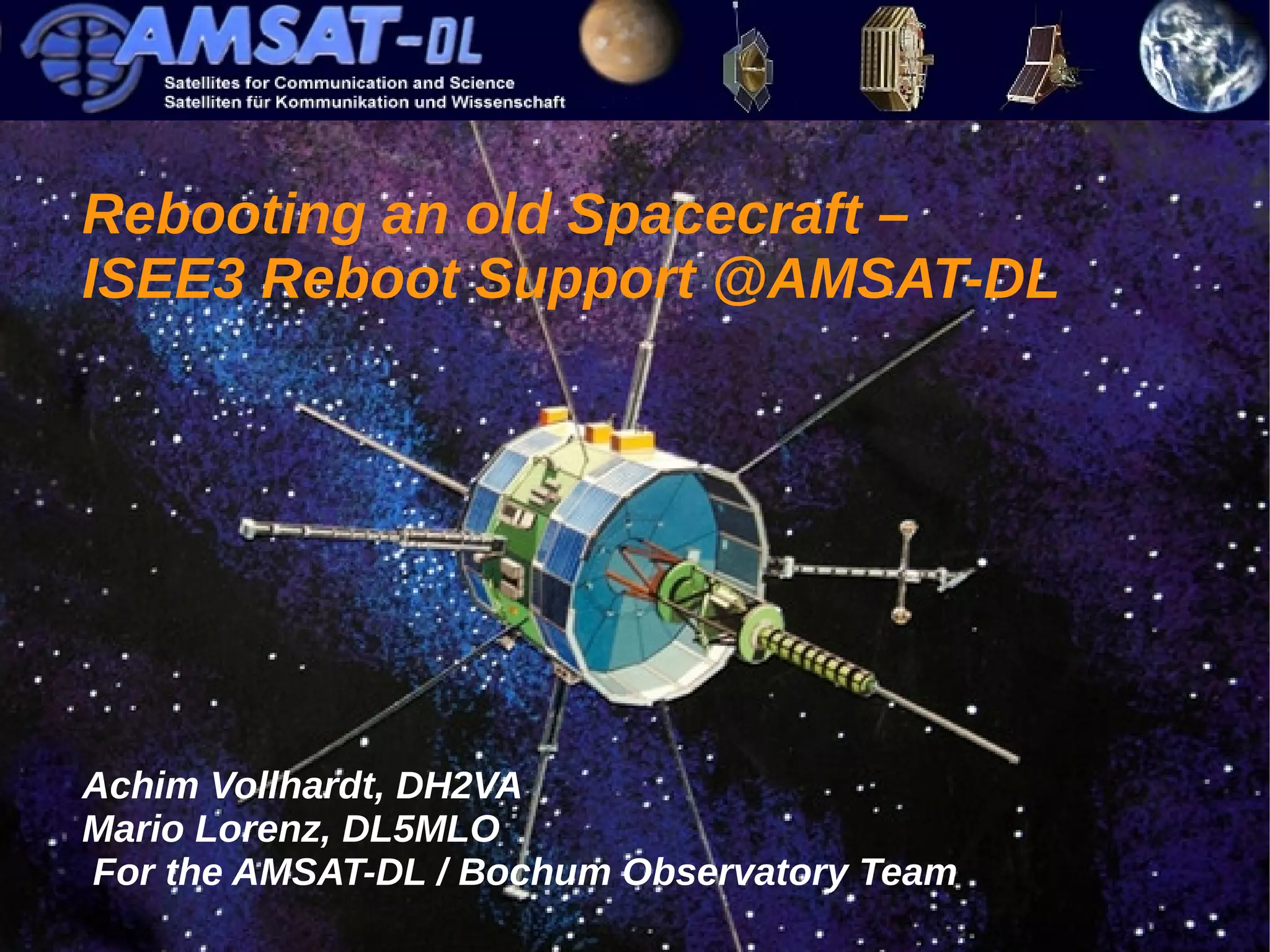 AMSAT-DL
Satellites for Communication and Science
Satelliten für Kommunikation und Wissenschaft

Rebooting an old Spacecraft –
ISEE3 Reboot Support @AMSAT-DL

Achim Vollhardt, DH2VA
Mario Lorenz, DL5MLO
For the AMSAT-DL / Bochum Observatory Team